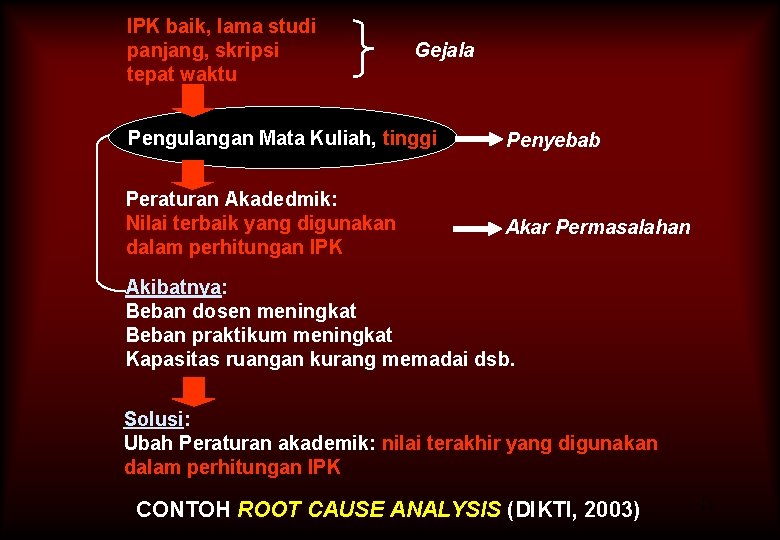 IPK baik, lama studi panjang, skripsi tepat waktu

Gejala

Pengulangan Mata Kuliah, tinggi

Penyebab

Peraturan Akadedmik:
Nilai terbaik yang digunakan dalam perhitungan IPK

Akar Permasalahan

Akibatnya:
Beban dosen meningkat
Beban praktikum meningkat
Kapasitas ruangan kurang memadai dsb.

Solusi:
Ubah Peraturan akademik: nilai terakhir yang digunakan dalam perhitungan IPK

CONTOH ROOT CAUSE ANALYSIS (DIKTI, 2003)